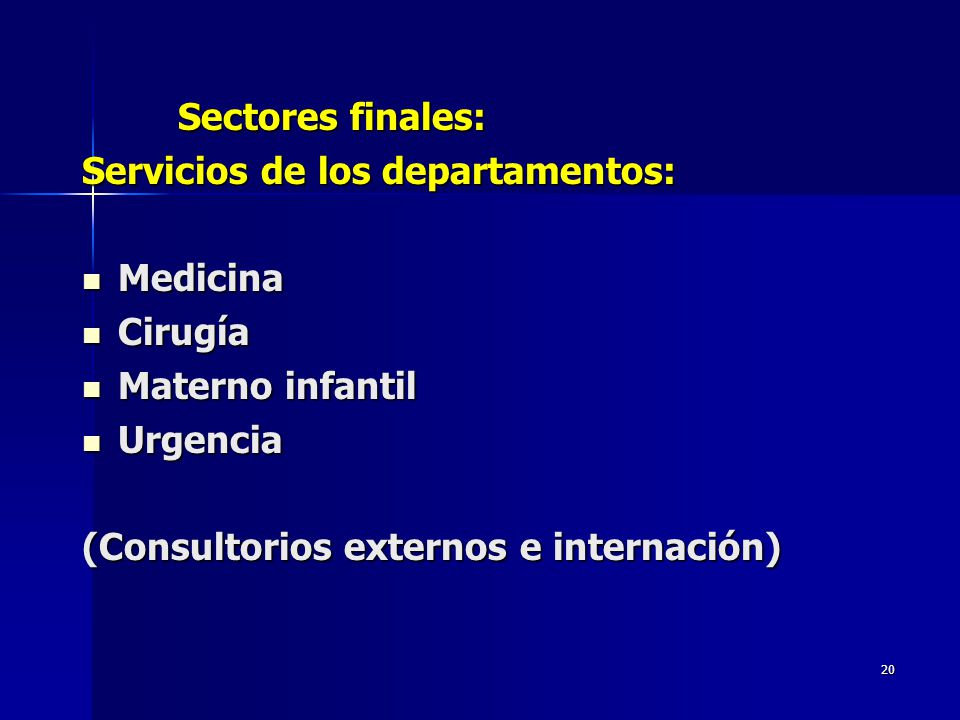 Sectores finales:
Servicios de los departamentos:

- Medicina
- Cirugía
- Materno infantil
- Urgencia

(Consultorios externos e internación)

20